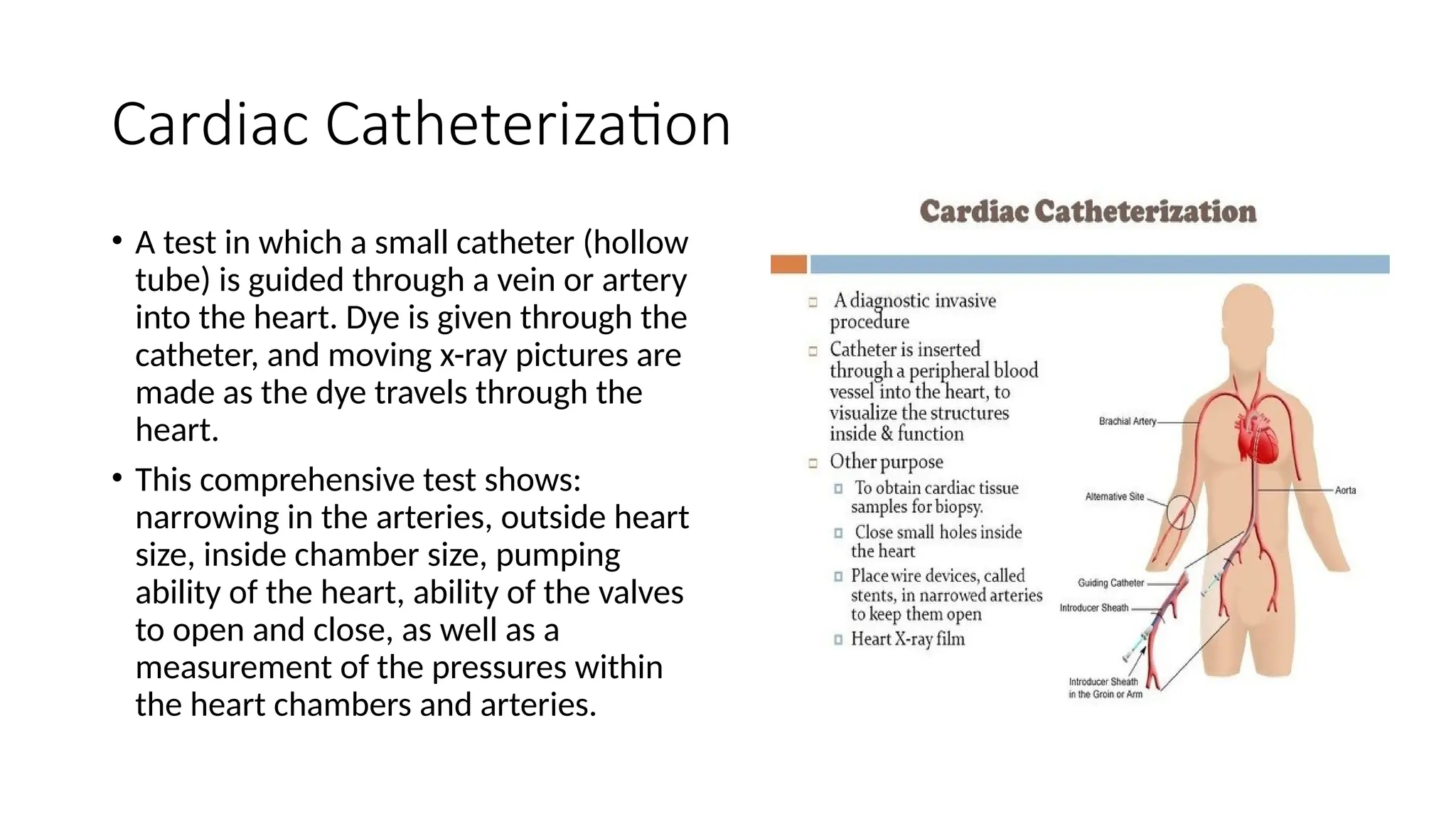 Cardiac Catheterization

• A test in which a small catheter (hollow tube) is guided through a vein or artery into the heart. Dye is given through the catheter, and moving x-ray pictures are made as the dye travels through the heart.

• This comprehensive test shows: narrowing in the arteries, outside heart size, inside chamber size, pumping ability of the heart, ability of the valves to open and close, as well as a measurement of the pressures within the heart chambers and arteries.

Cardiac Catheterization

□ A diagnostic invasive procedure

□ Catheter is inserted through a peripheral blood vessel into the heart, to visualize the structures inside & function

□ Other purpose

□ To obtain cardiac tissue samples for biopsy.

□ Close small holes inside the heart

□ Place wire devices, called stents, in narrowed arteries to keep them open

□ Heart X-ray film

Brachial Artery

Alternative Site

Aorta

Guiding Catheter

Introducer Sheath

Introducer Sheath in the Groin or Arm